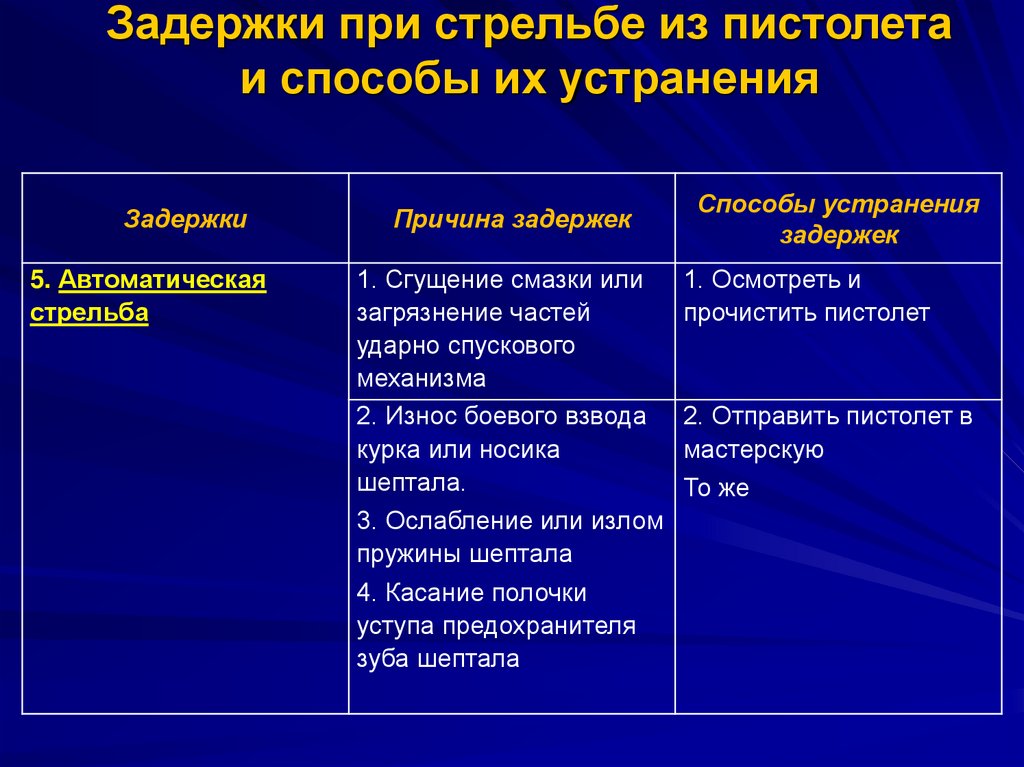 Задержки при стрельбе из пистолета и способы их устранения

| Задержки | Причина задержек | Способы устранения задержек |
|---|---|---|
| 5. Автоматическая стрельба | 1. Сгущение смазки или загрязнение частей ударно спускового механизма | 1. Осмотреть и прочистить пистолет |
| | 2. Износ боевого взвода курка или носика шептала. 3. Ослабление или излом пружины шептала 4. Касание полочки уступа предохранителя зуба шептала | 2. Отправить пистолет в мастерскую То же |